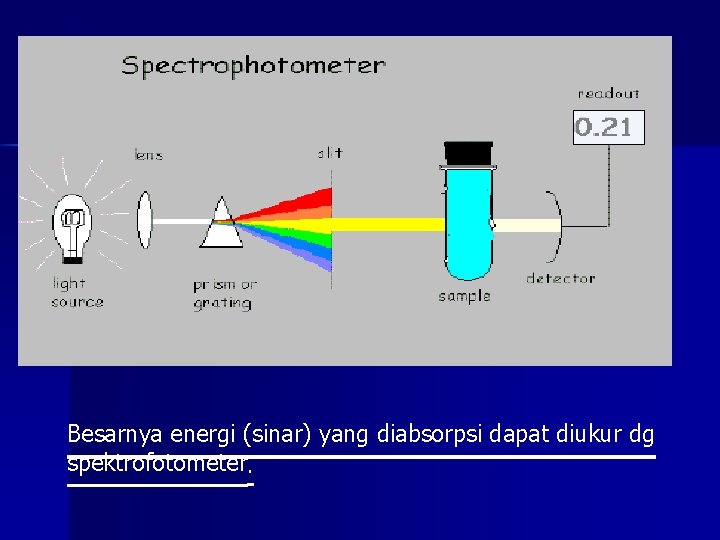 Spectrophotometer

readout

0.21

lens

slit

light source

prism or grating

sample

detector

Besarnya energi (sinar) yang diabsorpsi dapat diukur dg spektrofotometer.